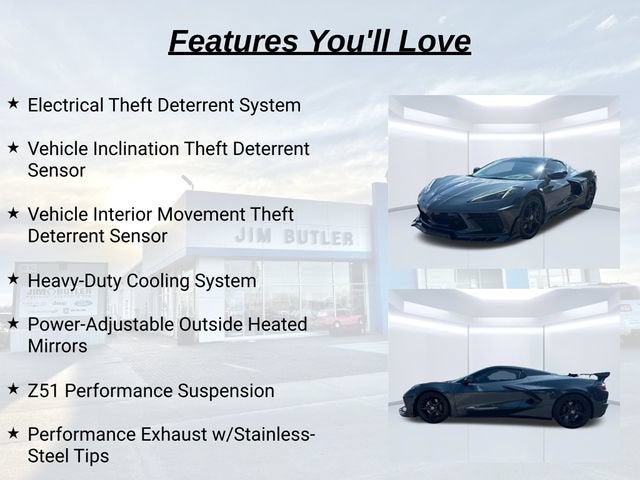 Features You'll Love

★ Electrical Theft Deterrent System

★ Vehicle Inclination Theft Deterrent Sensor

★ Vehicle Interior Movement Theft Deterrent Sensor

★ Heavy-Duty Cooling System

★ Power-Adjustable Outside Heated Mirrors

★ Z51 Performance Suspension

★ Performance Exhaust w/Stainless-Steel Tips

JIM BUTLER

JIM BUTLER